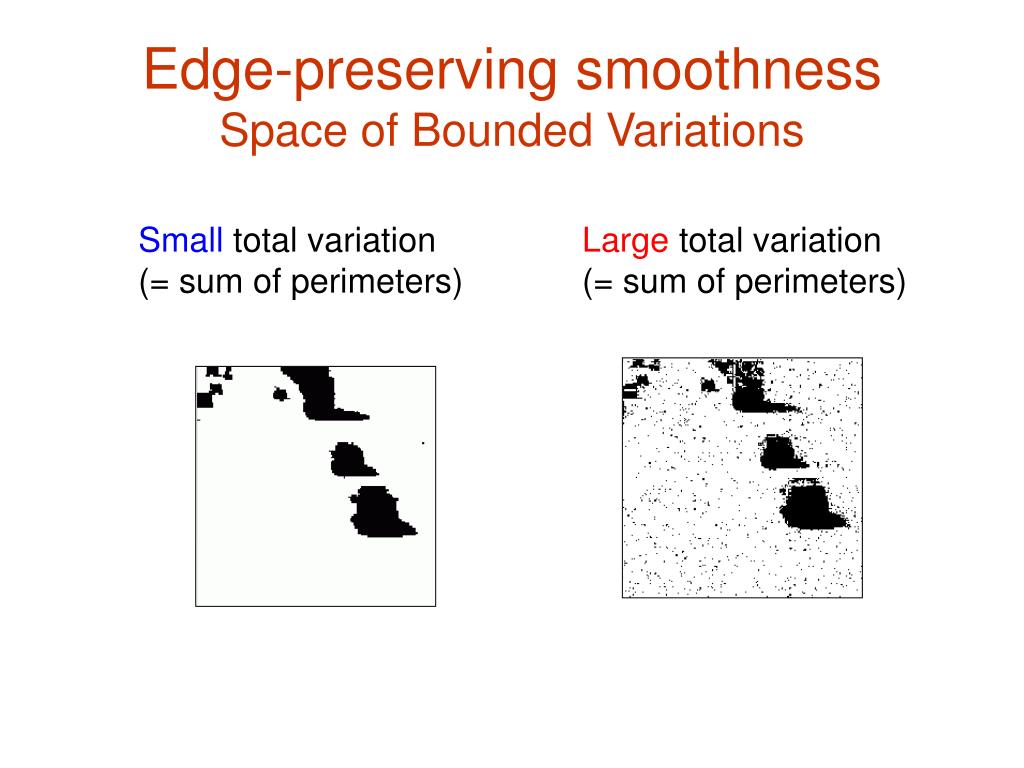 Edge-preserving smoothness
Space of Bounded Variations

Small total variation
(= sum of perimeters)

Large total variation
(= sum of perimeters)